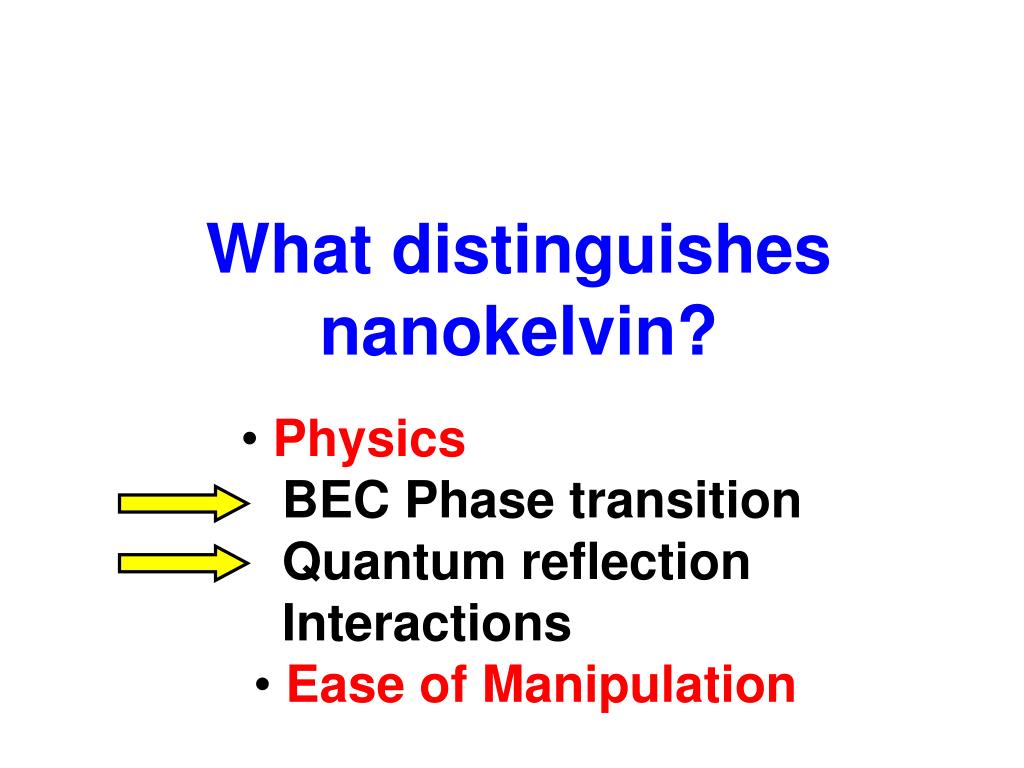 What distinguishes nanokelvin?

• Physics

BEC Phase transition

Quantum reflection

Interactions

• Ease of Manipulation